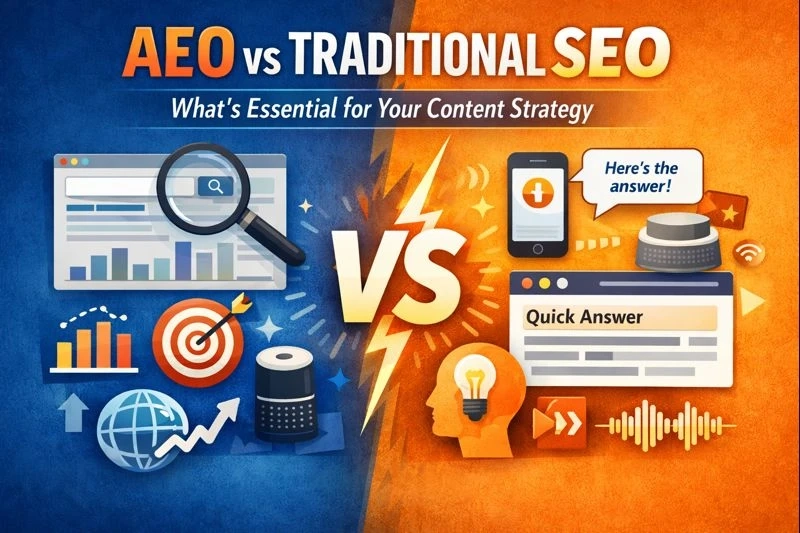 AEO vs TRADITIONAL SEO
What's Essential for Your Content Strategy

Here's the answer!

VS

Quick Answer